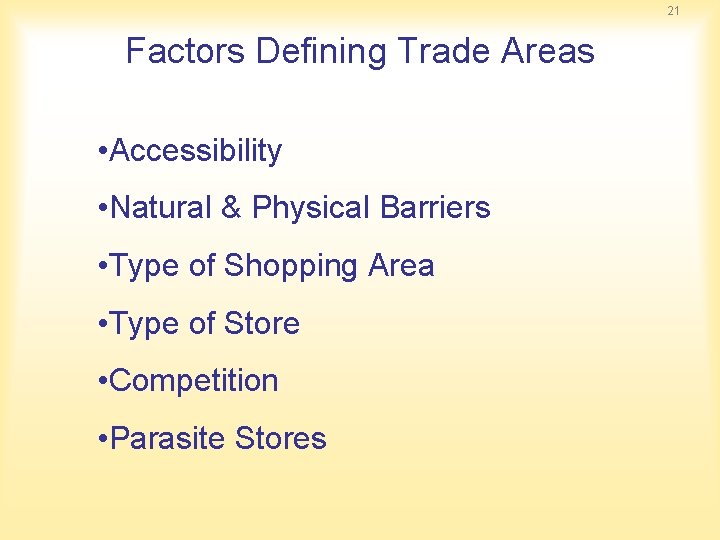 21

Factors Defining Trade Areas

•Accessibility

•Natural & Physical Barriers

•Type of Shopping Area

•Type of Store

•Competition

•Parasite Stores